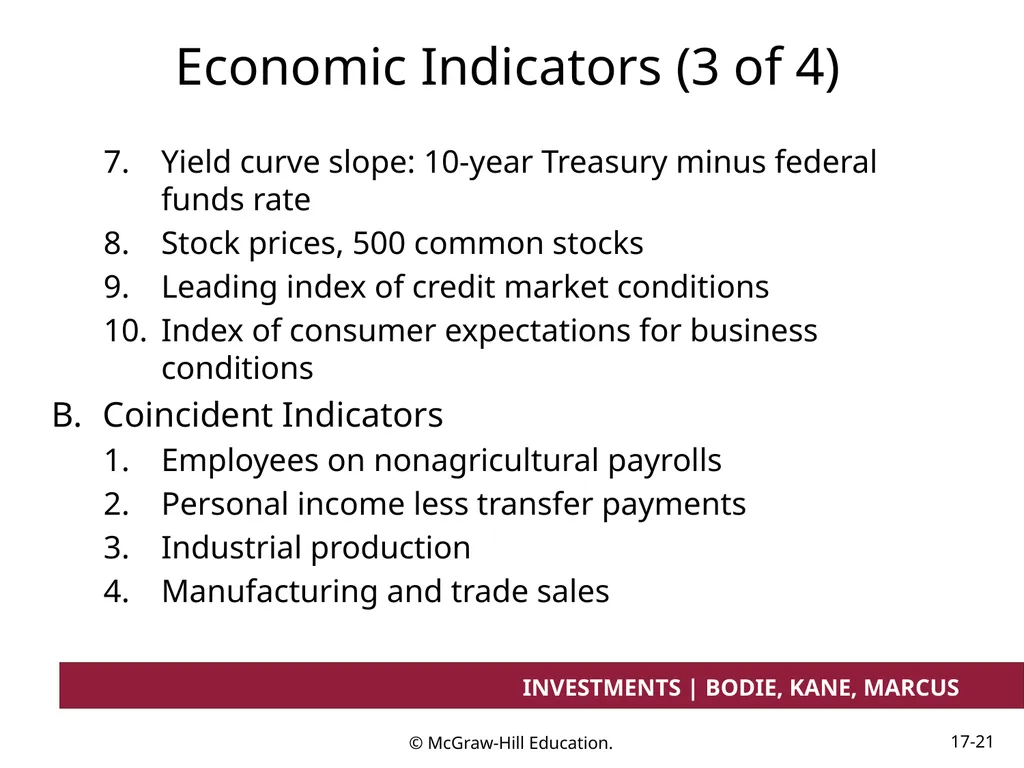 Economic Indicators (3 of 4)

7. Yield curve slope: 10-year Treasury minus federal funds rate
8. Stock prices, 500 common stocks
9. Leading index of credit market conditions
10. Index of consumer expectations for business conditions

B. Coincident Indicators
1. Employees on nonagricultural payrolls
2. Personal income less transfer payments
3. Industrial production
4. Manufacturing and trade sales

INVESTMENTS | BODIE, KANE, MARCUS

© McGraw-Hill Education.

17-21